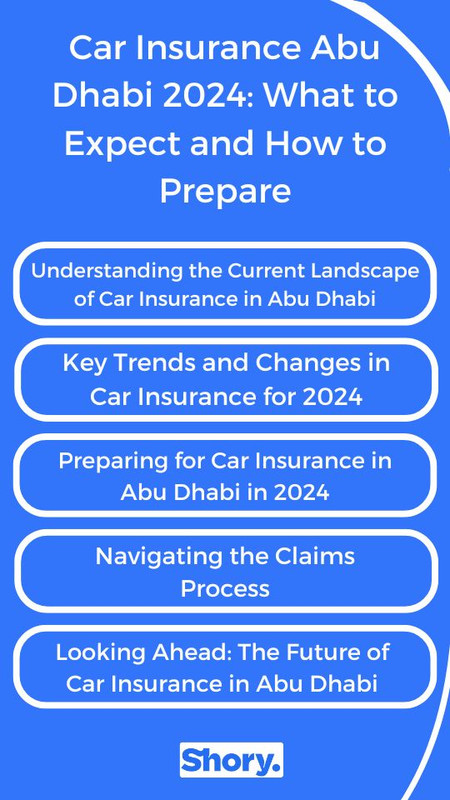 Car Insurance Abu Dhabi 2024: What to Expect and How to Prepare

Understanding the Current Landscape of Car Insurance in Abu Dhabi

Key Trends and Changes in Car Insurance for 2024

Preparing for Car Insurance in Abu Dhabi in 2024

Navigating the Claims Process

Looking Ahead: The Future of Car Insurance in Abu Dhabi

Shory.